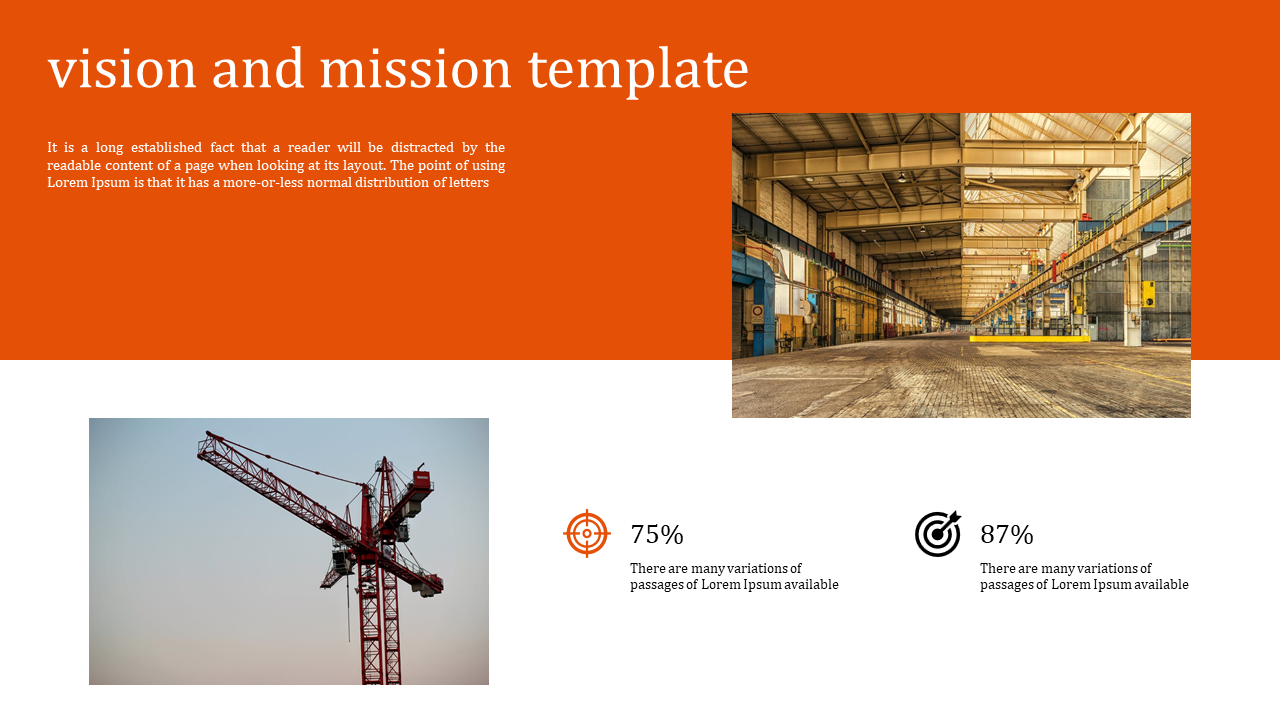 vision and mission template

It is a long established fact that a reader will be distracted by the readable content of a page when looking at its layout. The point of using Lorem Ipsum is that it has a more-or-less normal distribution of letters

75%

There are many variations of passages of Lorem Ipsum available

87%

There are many variations of passages of Lorem Ipsum available